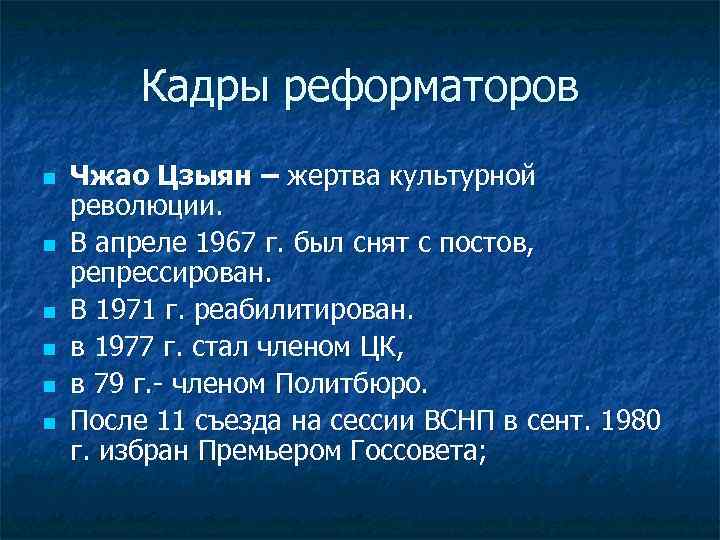 Кадры реформаторов

- **Чжао Цзыян –** жертва культурной революции.
- В апреле 1967 г. был снят с постов, репрессирован.
- В 1971 г. реабилитирован.
- в 1977 г. стал членом ЦК,
- в 79 г.- членом Политбюро.
- После 11 съезда на сессии ВСНП в сент. 1980 г. избран Премьером Госсовета;